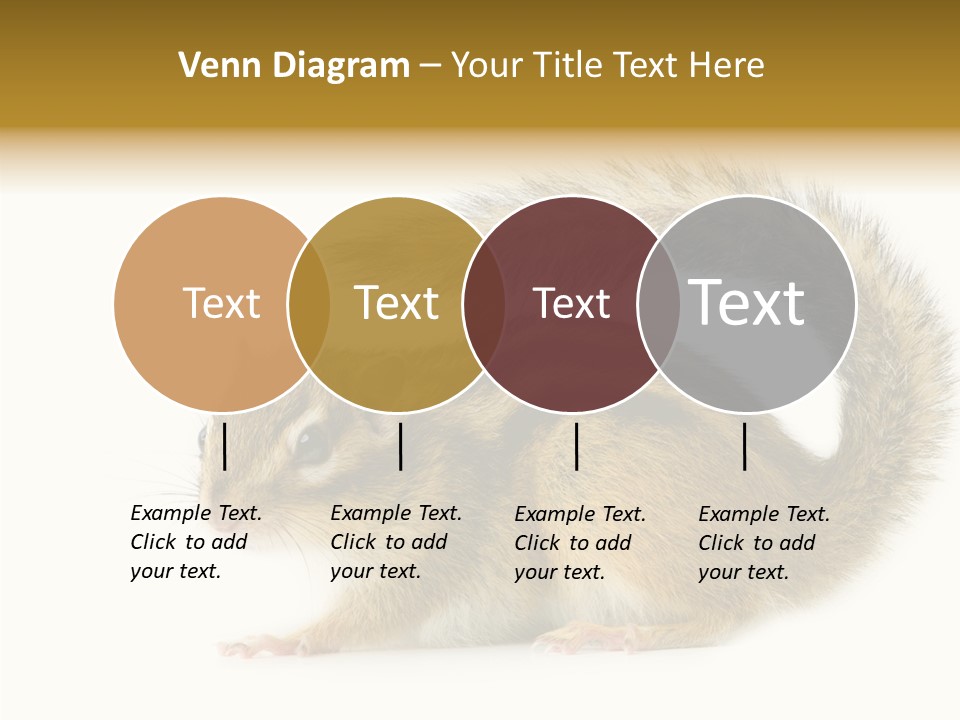 Venn Diagram – Your Title Text Here

Text

Text

Text

Text

Example Text. Click to add your text.

Example Text. Click to add your text.

Example Text. Click to add your text.

Example Text. Click to add your text.